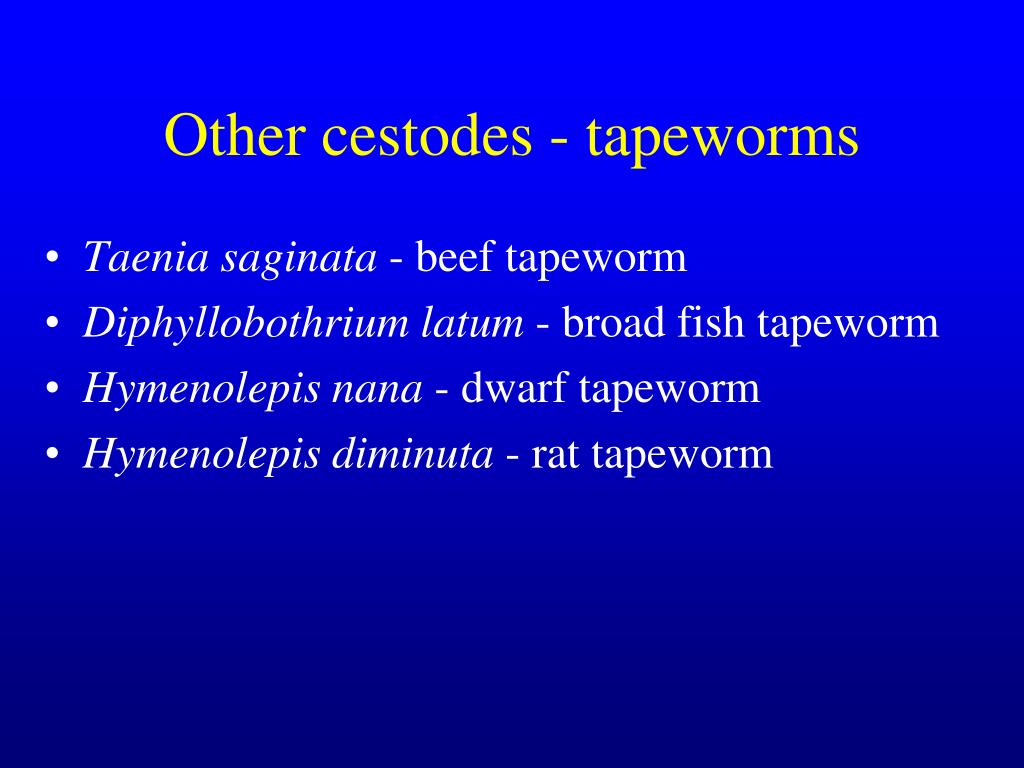 Other cestodes - tapeworms

• Taenia saginata - beef tapeworm
• Diphyllobothrium latum - broad fish tapeworm
• Hymenolepis nana - dwarf tapeworm
• Hymenolepis diminuta - rat tapeworm